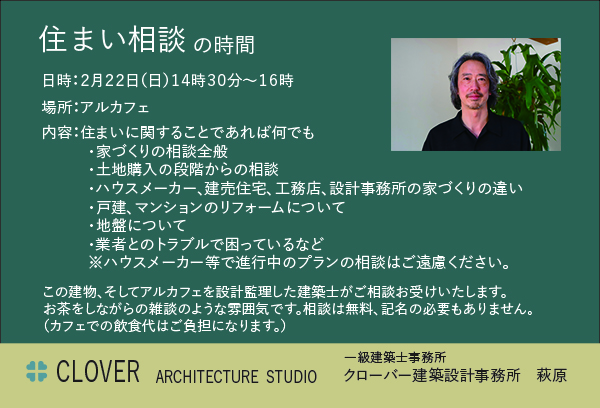 住まい相談 の時間

日時:2月22日(日)14時30分～16時

場所:アルカフェ

内容:住まいに関することであれば何でも
・家づくりの相談全般
・土地購入の段階からの相談
・ハウスメーカー、建売住宅、工務店、設計事務所の家づくりの違い
・戸建、マンションのリフォームについて
・地盤について
・業者とのトラブルで困っているなど
※ハウスメーカー等で進行中のプランの相談はご遠慮ください。

この建物、そしてアルカフェを設計監理した建築士がご相談お受けいたします。
お茶をしながらの雑談のような雰囲気です。相談は無料、記名の必要もありません。
(カフェでの飲食代はご負担になります。)

CLOVER ARCHITECTURE STUDIO

一級建築士事務所
クローバー建築設計事務所 萩原